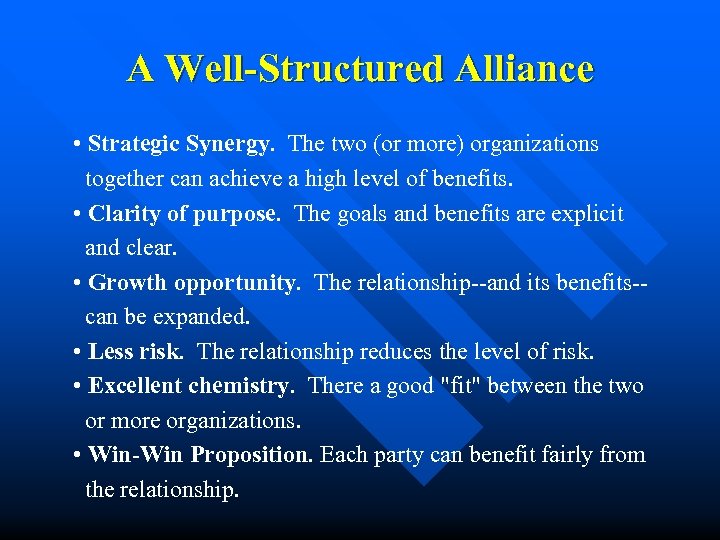 A Well-Structured Alliance

• Strategic Synergy. The two (or more) organizations together can achieve a high level of benefits.

• Clarity of purpose. The goals and benefits are explicit and clear.

• Growth opportunity. The relationship--and its benefits--can be expanded.

• Less risk. The relationship reduces the level of risk.

• Excellent chemistry. There a good "fit" between the two or more organizations.

• Win-Win Proposition. Each party can benefit fairly from the relationship.